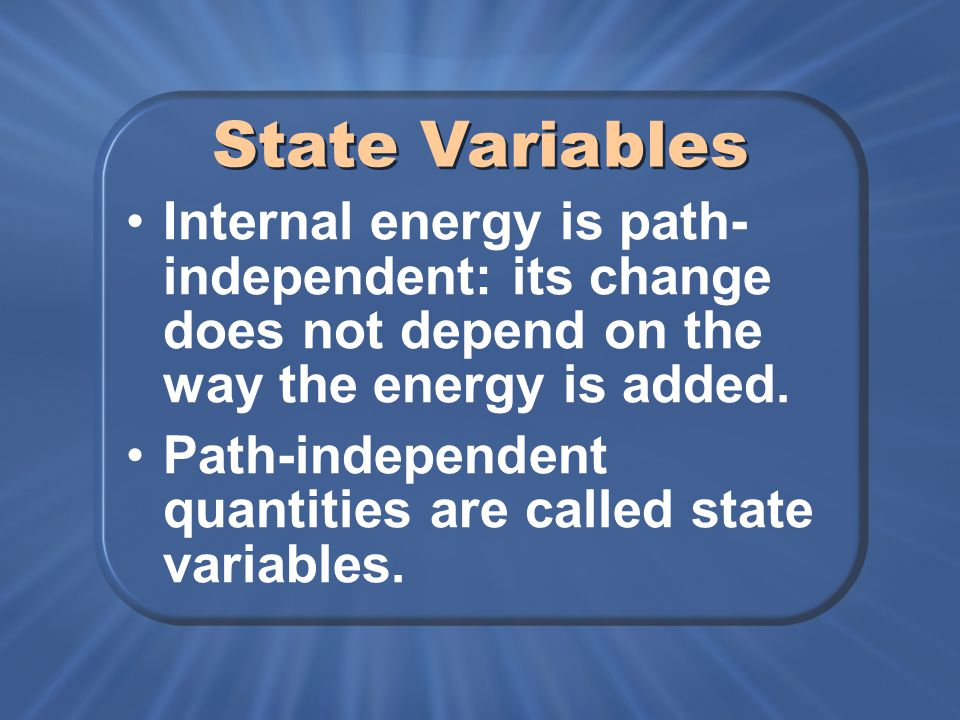 State Variables

• Internal energy is path-independent: its change does not depend on the way the energy is added.

• Path-independent quantities are called state variables.